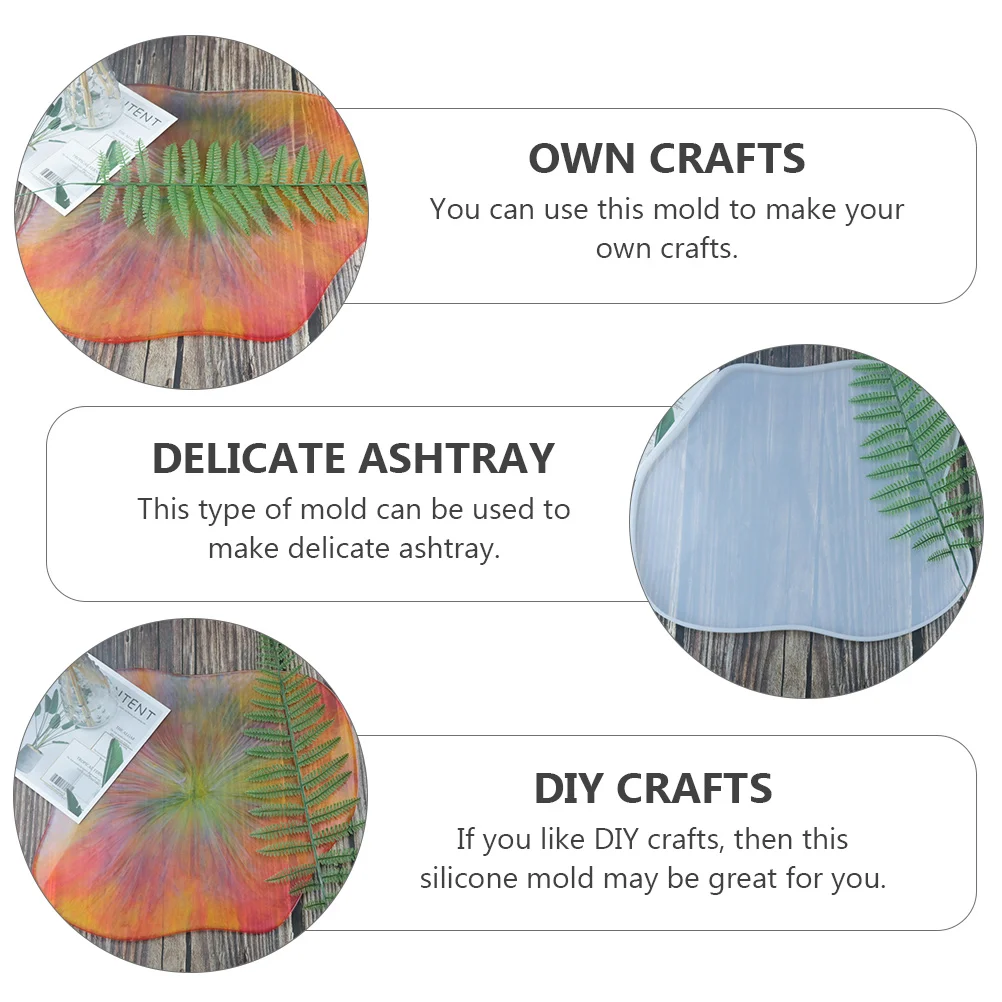 OWN CRAFTS
You can use this mold to make your own crafts.

DELICATE ASHTRAY
This type of mold can be used to make delicate ashtray.

DIY CRAFTS
If you like DIY crafts, then this silicone mold may be great for you.